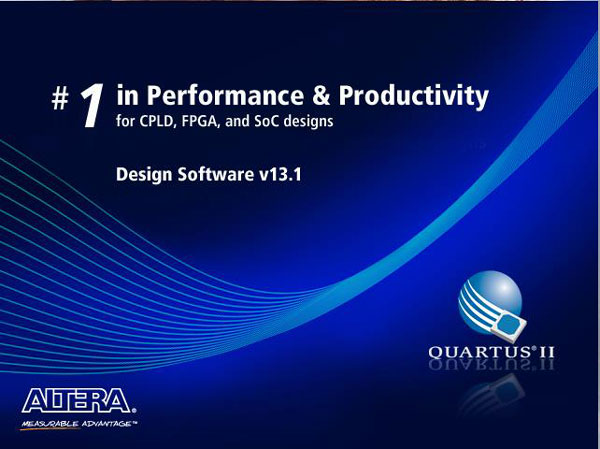 # 1 in Performance & Productivity
for CPLD, FPGA, and SoC designs

Design Software v13.1

QUARTUS® II

ALTERA®
MEASURABLE ADVANTAGE™